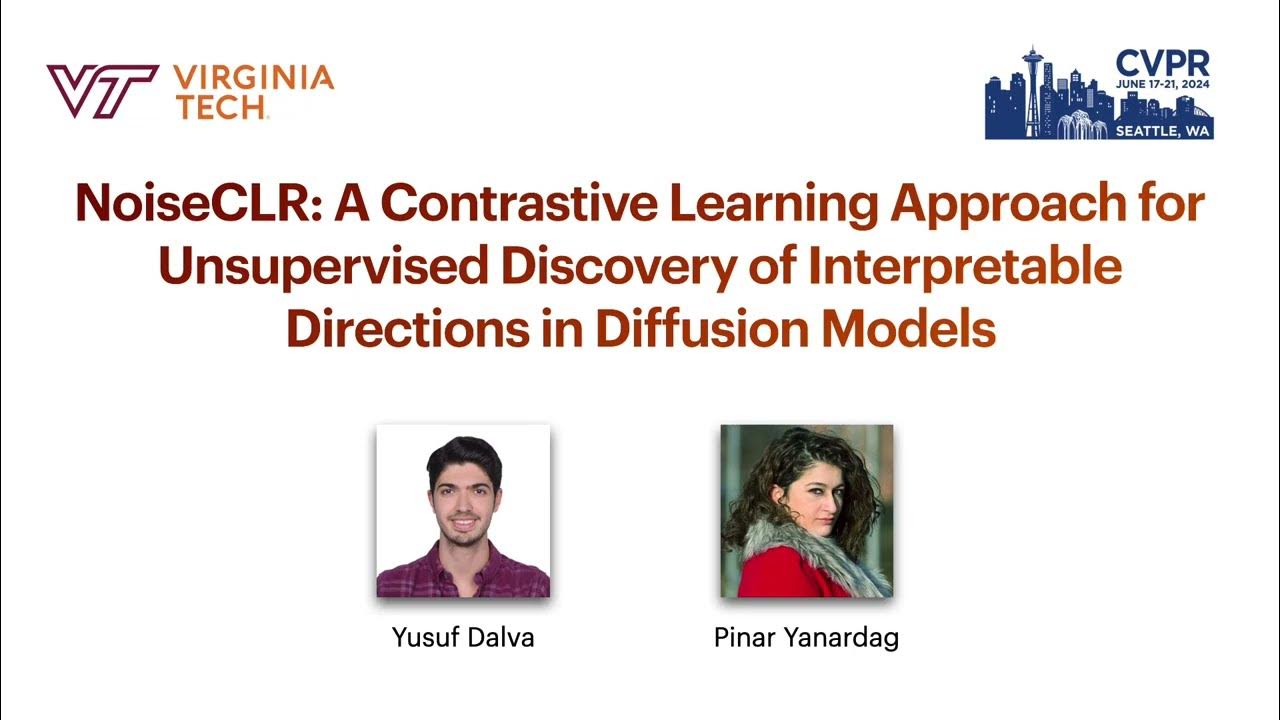 VT VIRGINIA TECH.

CVPR
JUNE 17-21, 2024
SEATTLE, WA

NoiseCLR: A Contrastive Learning Approach for Unsupervised Discovery of Interpretable Directions in Diffusion Models

Yusuf Dalva

Pinar Yanardag